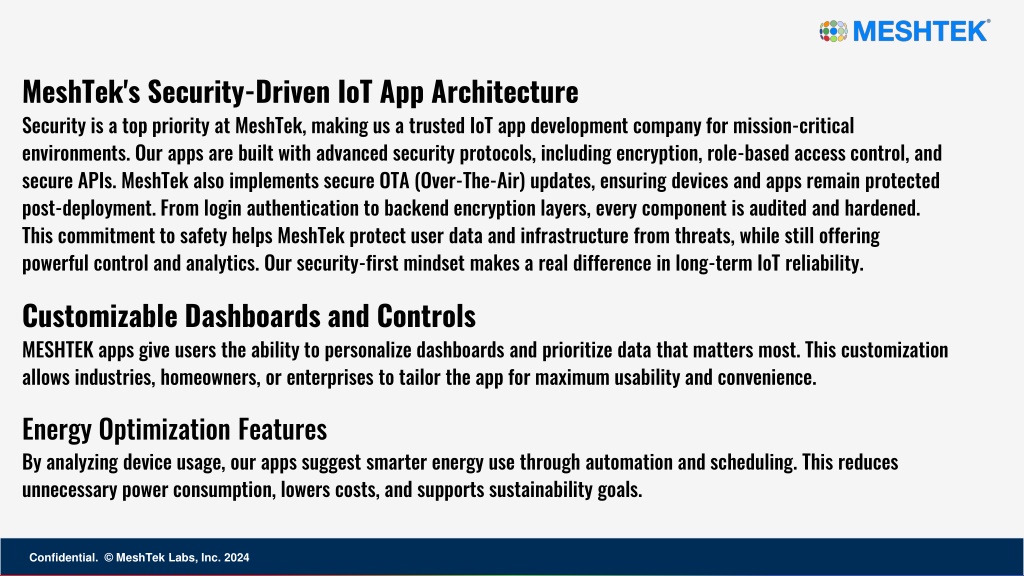 MESHTEK®

MeshTek's Security-Driven IoT App Architecture
Security is a top priority at MeshTek, making us a trusted IoT app development company for mission-critical environments. Our apps are built with advanced security protocols, including encryption, role-based access control, and secure APIs. MeshTek also implements secure OTA (Over-The-Air) updates, ensuring devices and apps remain protected post-deployment. From login authentication to backend encryption layers, every component is audited and hardened. This commitment to safety helps MeshTek protect user data and infrastructure from threats, while still offering powerful control and analytics. Our security-first mindset makes a real difference in long-term IoT reliability.

Customizable Dashboards and Controls
MESHTEK apps give users the ability to personalize dashboards and prioritize data that matters most. This customization allows industries, homeowners, or enterprises to tailor the app for maximum usability and convenience.

Energy Optimization Features
By analyzing device usage, our apps suggest smarter energy use through automation and scheduling. This reduces unnecessary power consumption, lowers costs, and supports sustainability goals.

Confidential. © MeshTek Labs, Inc. 2024